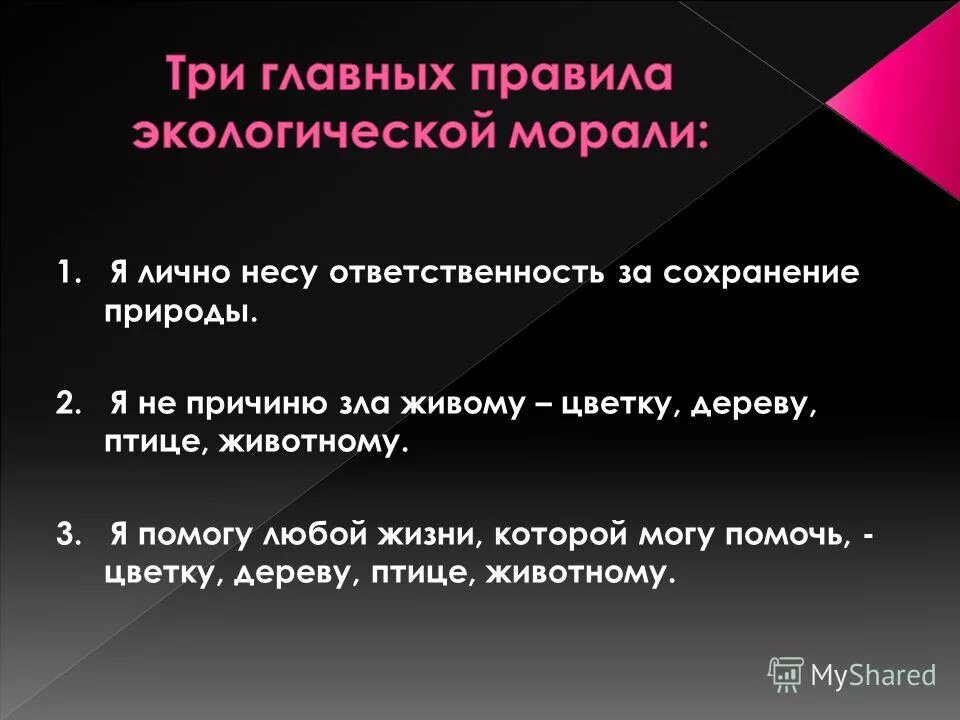 Три главных правила экологической морали:

1. Я лично несу ответственность за сохранение природы.

2. Я не причиню зла живому – цветку, дереву, птице, животному.

3. Я помогу любой жизни, которой могу помочь, - цветку, дереву, птице, животному.

MyShared